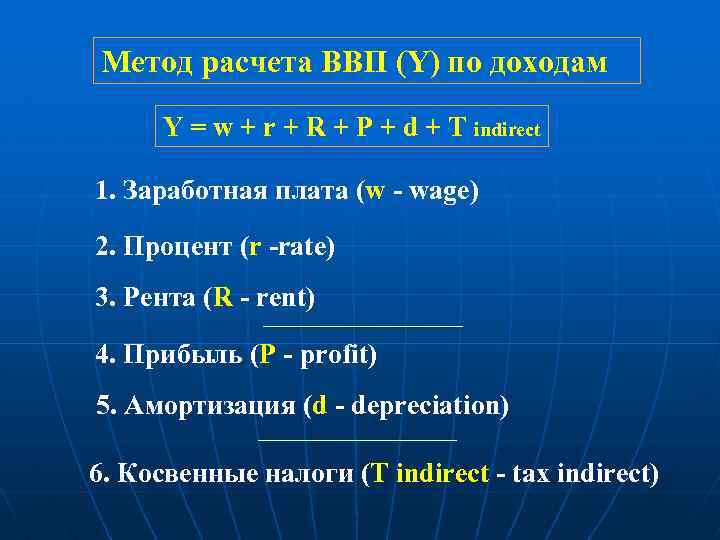 Метод расчета ВВП (Y) по доходам

$Y = w + r + R + P + d + T_{indirect}$

1. Заработная плата (w - wage)

2. Процент (r -rate)

3. Рента (R - rent)

4. Прибыль (P - profit)

5. Амортизация (d - depreciation)

6. Косвенные налоги (T indirect - tax indirect)